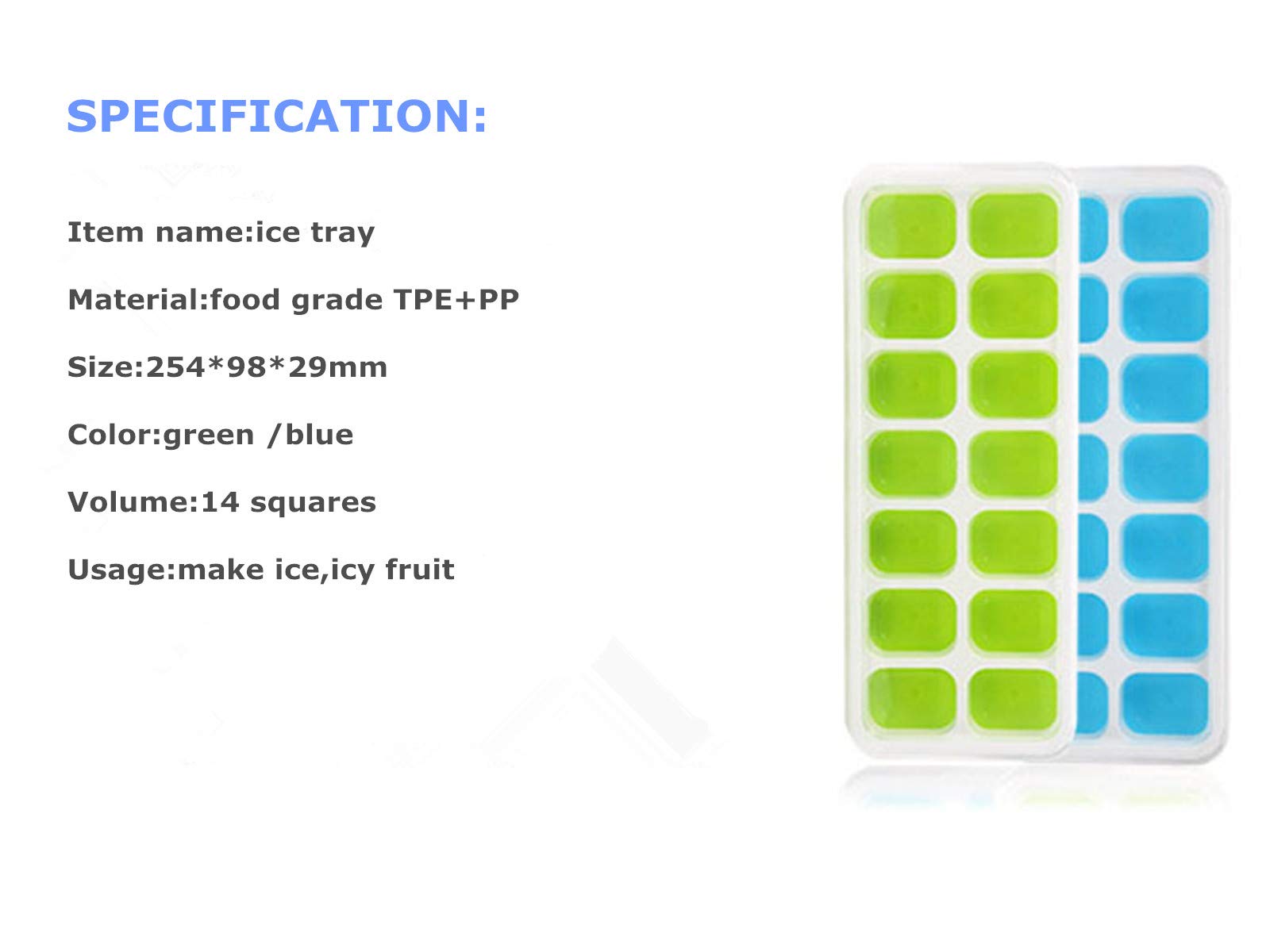 SPECIFICATION:

Item name:ice tray

Material:food grade TPE+PP

Size:254*98*29mm

Color:green /blue

Volume:14 squares

Usage:make ice,icy fruit